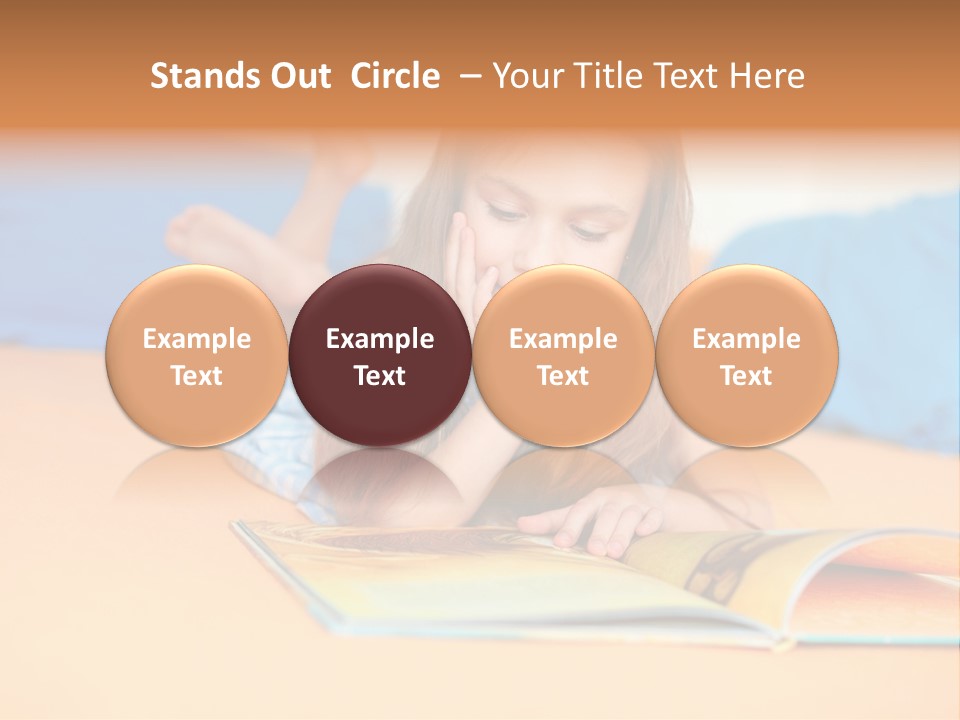 Stands Out Circle – Your Title Text Here

Example Text

Example Text

Example Text

Example Text